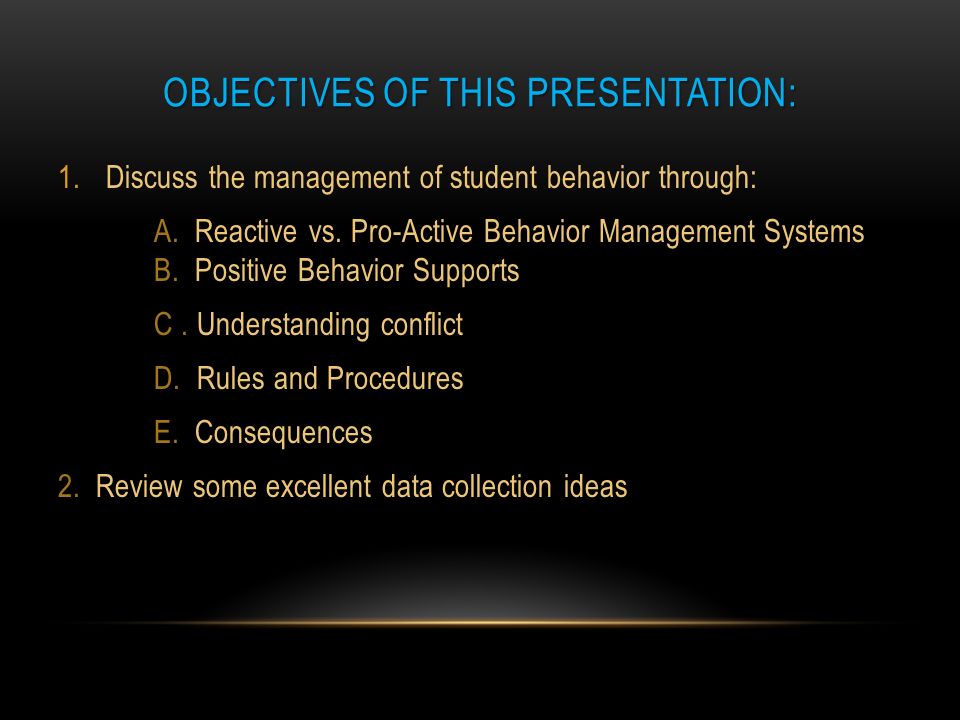 OBJECTIVES OF THIS PRESENTATION:

1. Discuss the management of student behavior through:

A. Reactive vs. Pro-Active Behavior Management Systems
B. Positive Behavior Supports

C . Understanding conflict

D. Rules and Procedures

E. Consequences

2. Review some excellent data collection ideas